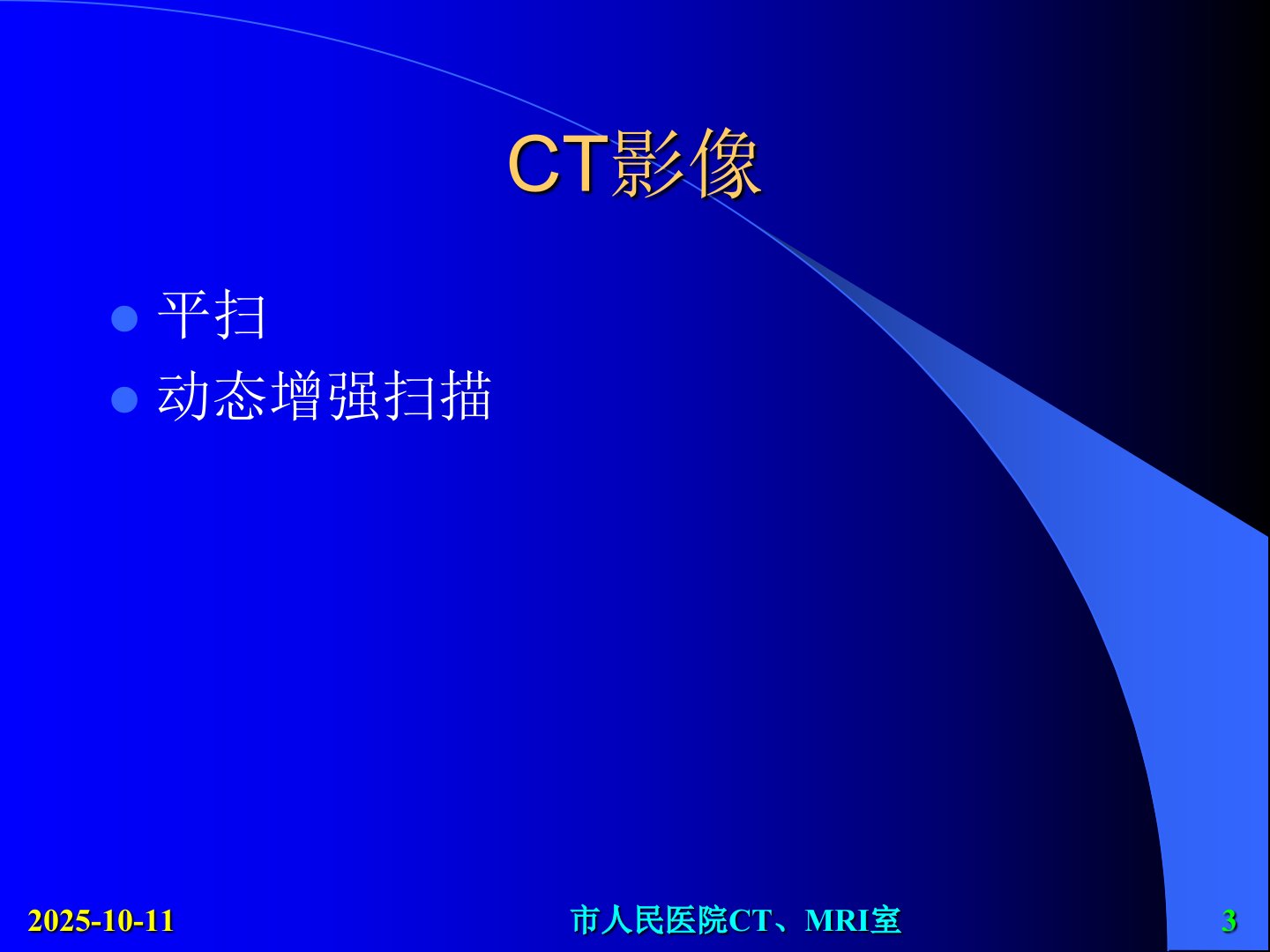 CT影像

平扫
动态增强扫描

2025-10-11
市人民医院CT、MRI室
3